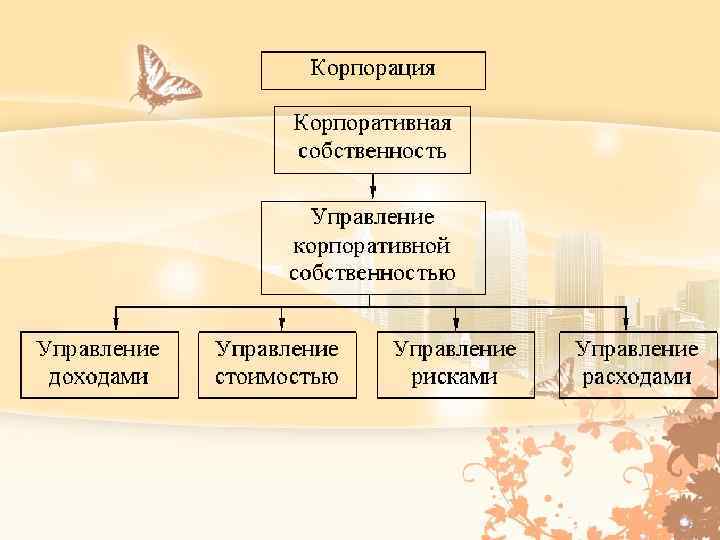 Корпорация

Корпоративная собственность

Управление корпоративной собственностью

Управление доходами

Управление стоимостью

Управление рисками

Управление расходами